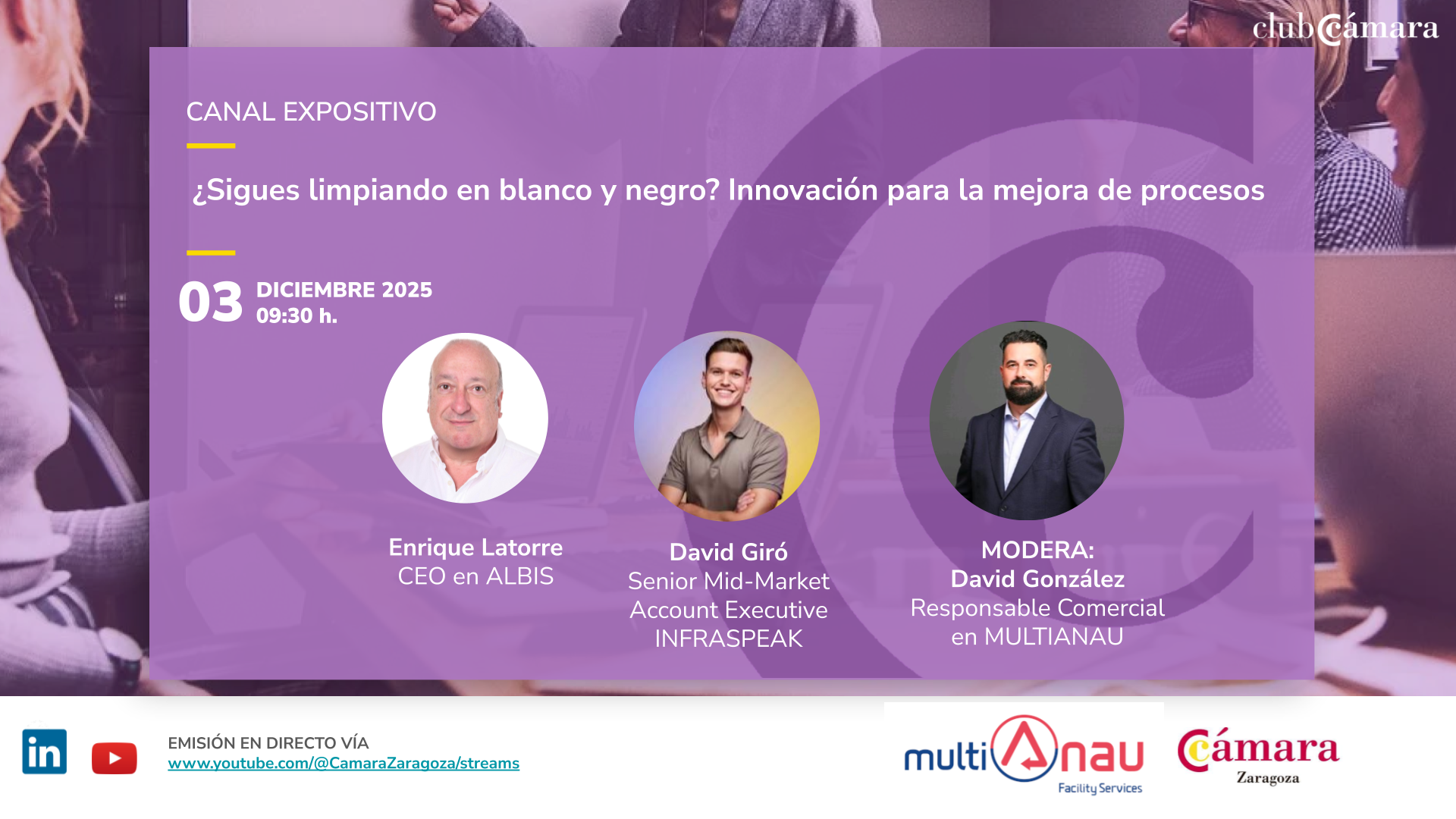 club Cámara

CANAL EXPOSITIVO

¿Sigues limpiando en blanco y negro? Innovación para la mejora de procesos

03 DICIEMBRE 2025
09:30 h.

Enrique Latorre
CEO en ALBIS

David Giró
Senior Mid-Market Account Executive INFRASPEAK

MODERA:
David González
Responsable Comercial en MULTIANAU

in

EMISIÓN EN DIRECTO VÍA
www.youtube.com/@CamaraZaragoza/streams

multiAnau
Facility Services

Cámara
Zaragoza